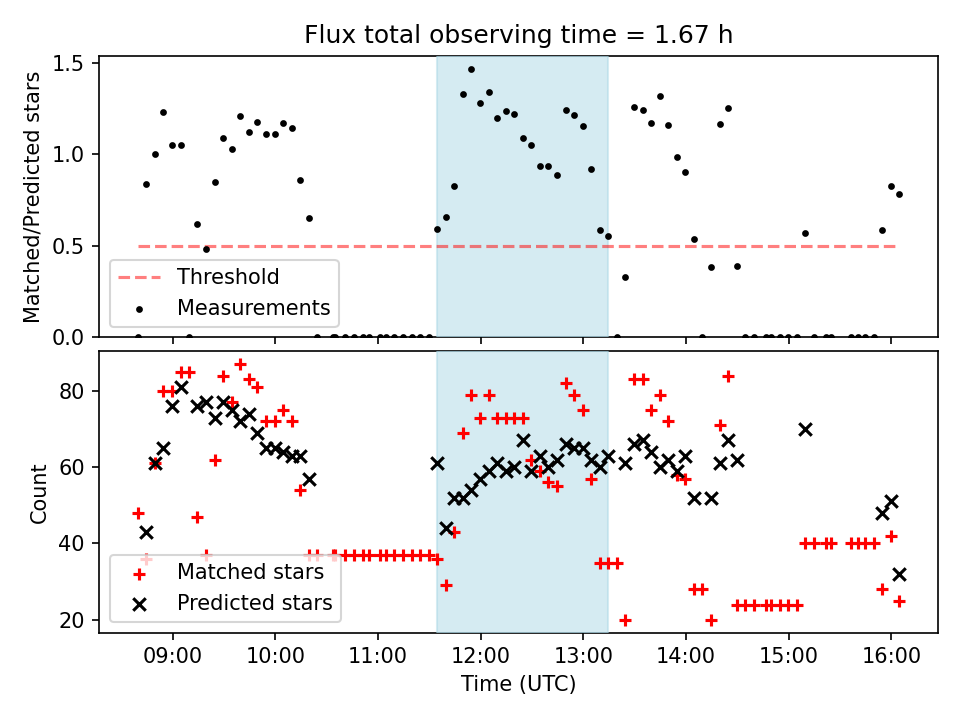 Flux total observing time = 1.67 h

Matched/Predicted stars

1.5
1.0
0.5
0.0

Threshold
Measurements

Count

80
60
40
20

Matched stars
Predicted stars

09:00 10:00 11:00 12:00 13:00 14:00 15:00 16:00

Time (UTC)